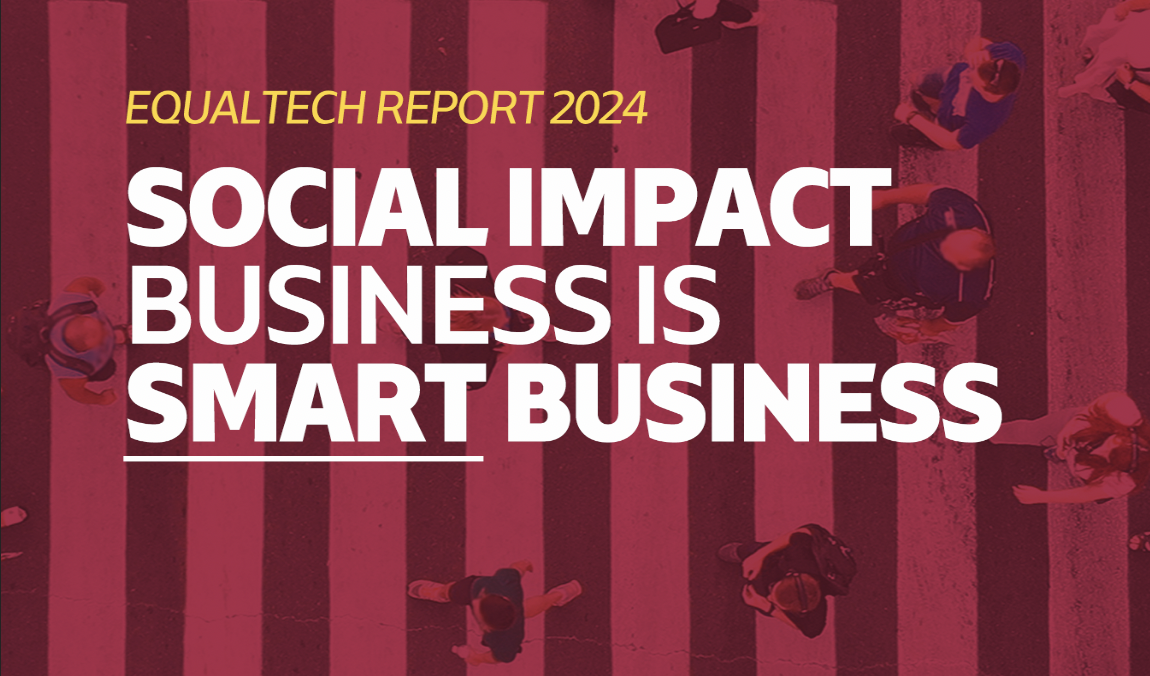 EQUALTECH REPORT 2024

SOCIAL IMPACT BUSINESS IS SMART BUSINESS